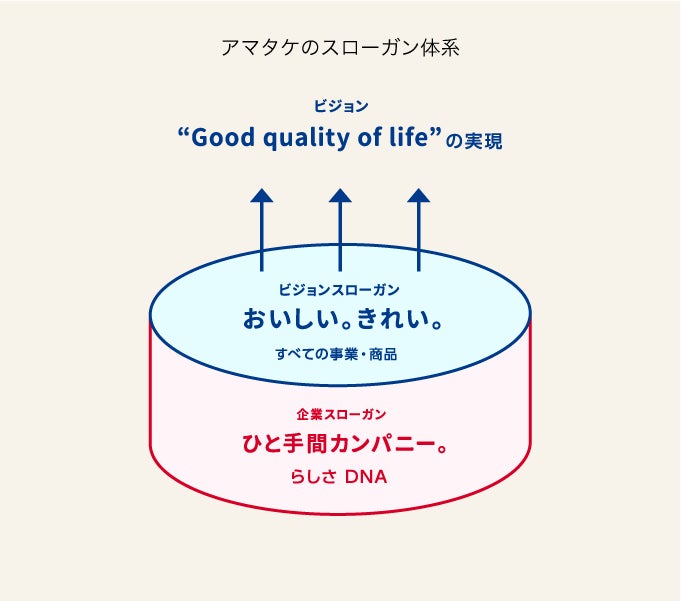 アマタケのスローガン体系

ビジョン
“Good quality of life”の実現

ビジョンスローガン
おいしい。きれい。
すべての事業・商品

企業スローガン
ひと手間カンパニー。
らしさ DNA